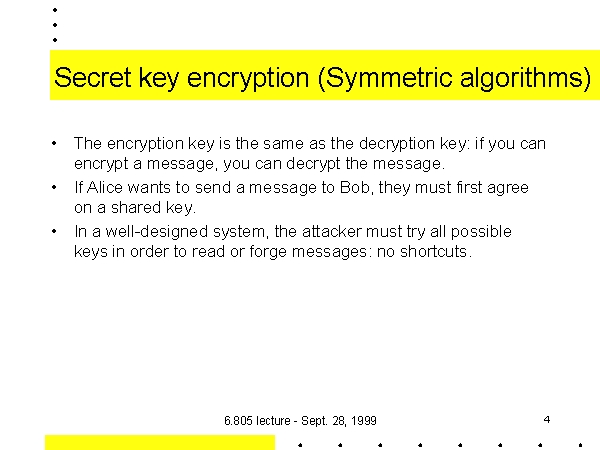 Secret key encryption (Symmetric algorithms)

• The encryption key is the same as the decryption key: if you can encrypt a message, you can decrypt the message.
• If Alice wants to send a message to Bob, they must first agree on a shared key.
• In a well-designed system, the attacker must try all possible keys in order to read or forge messages: no shortcuts.

6.805 lecture - Sept. 28, 1999

4